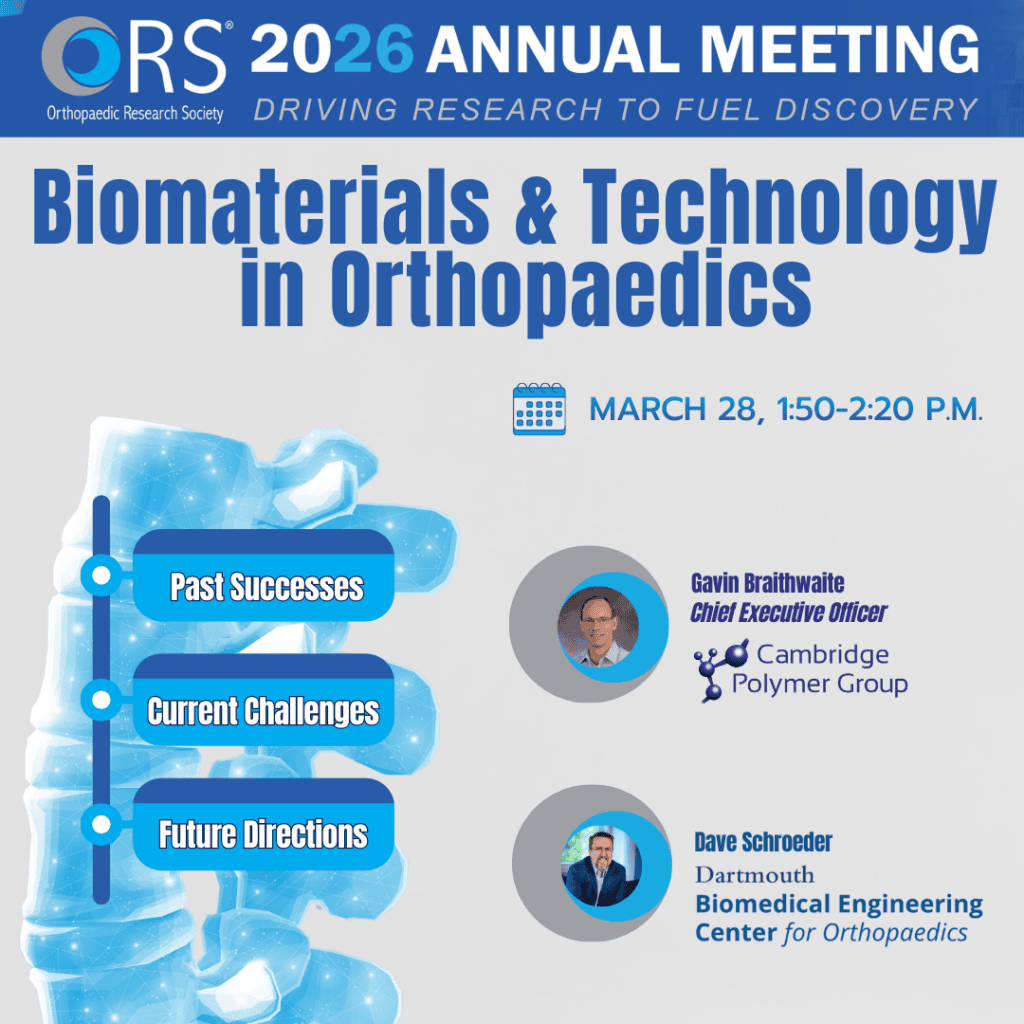 ORS®
Orthopaedic Research Society

2026 ANNUAL MEETING
DRIVING RESEARCH TO FUEL DISCOVERY

Biomaterials & Technology in Orthopaedics

MARCH 28, 1:50-2:20 P.M.

Past Successes

Current Challenges

Future Directions

Gavin Braithwaite
Chief Executive Officer
Cambridge Polymer Group

Dave Schroeder
Dartmouth
Biomedical Engineering Center for Orthopaedics